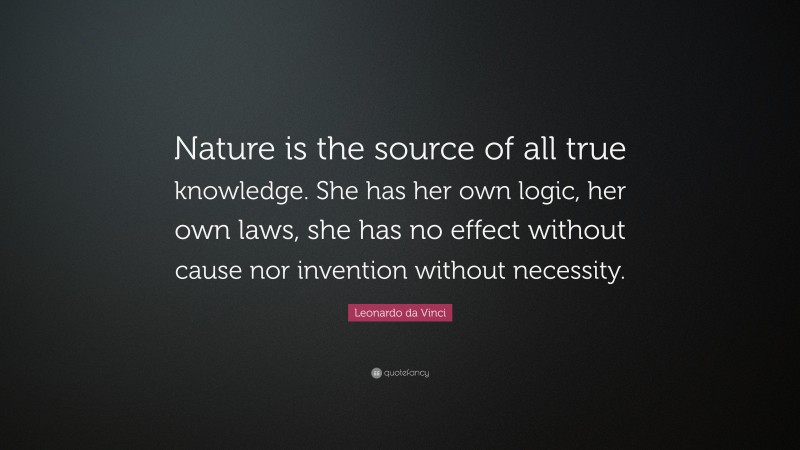 Nature is the source of all true knowledge. She has her own logic, her own laws, she has no effect without cause nor invention without necessity.

Leonardo da Vinci

quotefancy